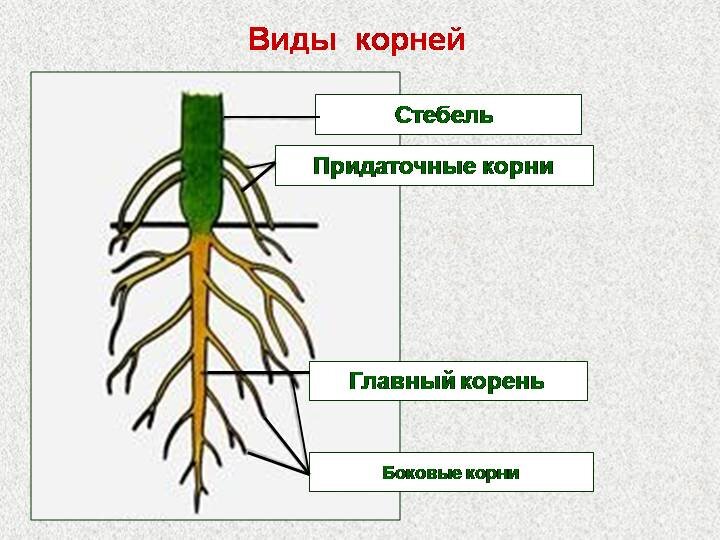 Виды корней

Стебель

Придаточные корни

Главный корень

Боковые корни